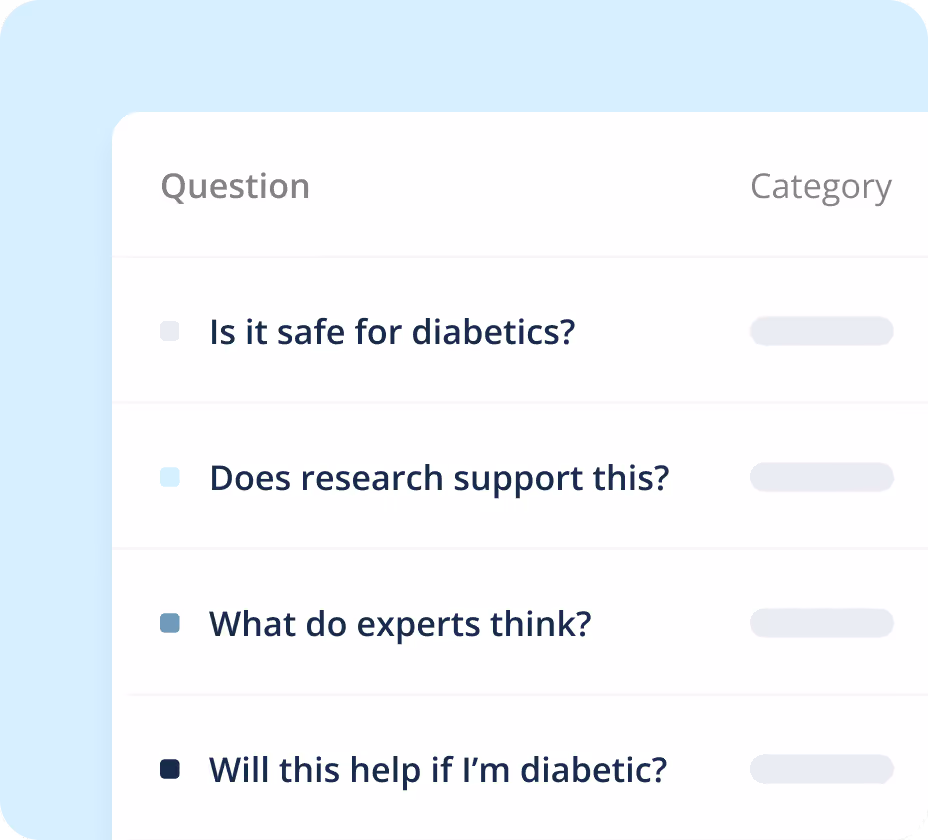 | Question | Category |
|---|---|
| Is it safe for diabetics? | |
| Does research support this? | |
| What do experts think? | |
| Will this help if I'm diabetic? | |